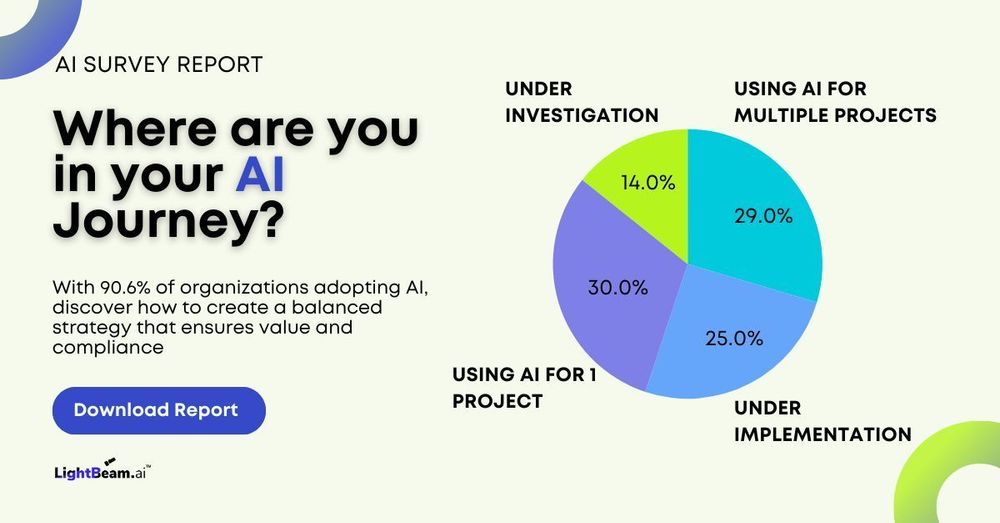 AI SURVEY REPORT

Where are you in your AI Journey?

With 90.6% of organizations adopting AI, discover how to create a balanced strategy that ensures value and compliance

Download Report

LightBeam.ai™

UNDER INVESTIGATION

USING AI FOR MULTIPLE PROJECTS

14.0%

29.0%

30.0%

25.0%

USING AI FOR 1 PROJECT

UNDER IMPLEMENTATION